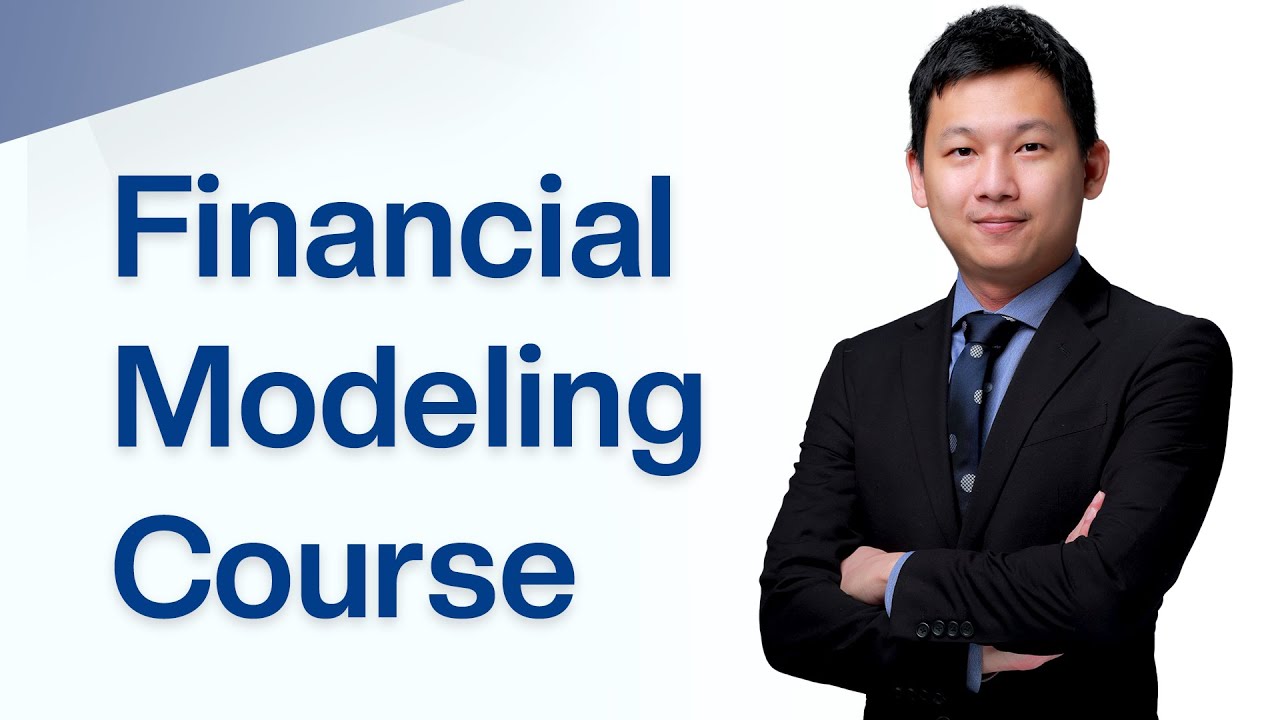 Financial Modeling Course